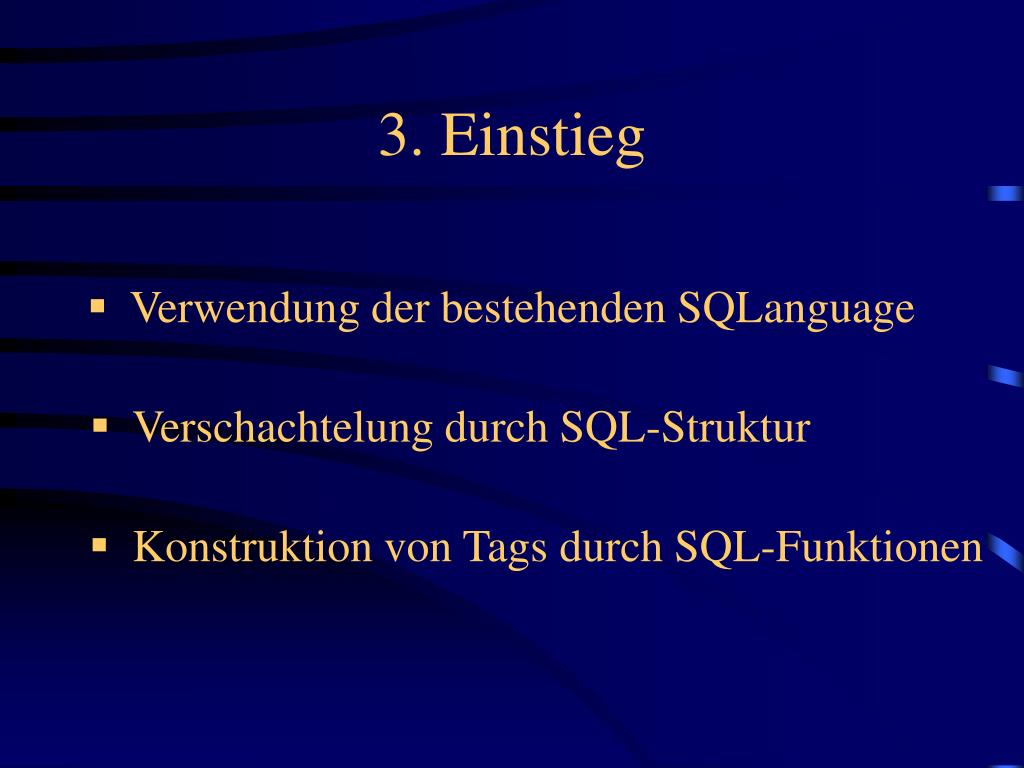 3. Einstieg

▪ Verwendung der bestehenden SQLanguage

▪ Verschachtelung durch SQL-Struktur

▪ Konstruktion von Tags durch SQL-Funktionen